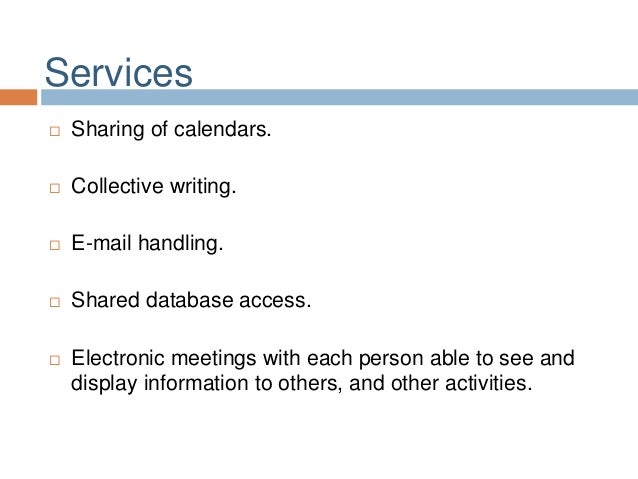 Services

□ Sharing of calendars.

□ Collective writing.

□ E-mail handling.

□ Shared database access.

□ Electronic meetings with each person able to see and display information to others, and other activities.